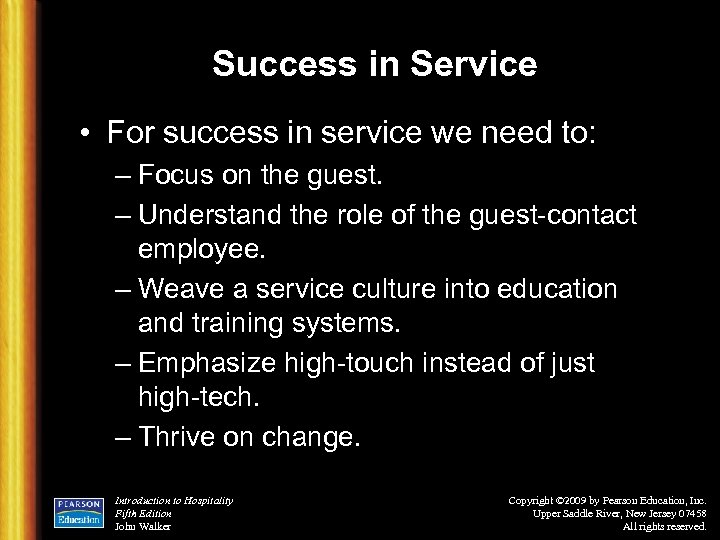 Success in Service

• For success in service we need to:
– Focus on the guest.
– Understand the role of the guest-contact employee.
– Weave a service culture into education and training systems.
– Emphasize high-touch instead of just high-tech.
– Thrive on change.

PEARSON Education

Introduction to Hospitality
Fifth Edition
John Walker

Copyright ©2009 by Pearson Education, Inc.
Upper Saddle River, New Jersey 07458
All rights reserved.